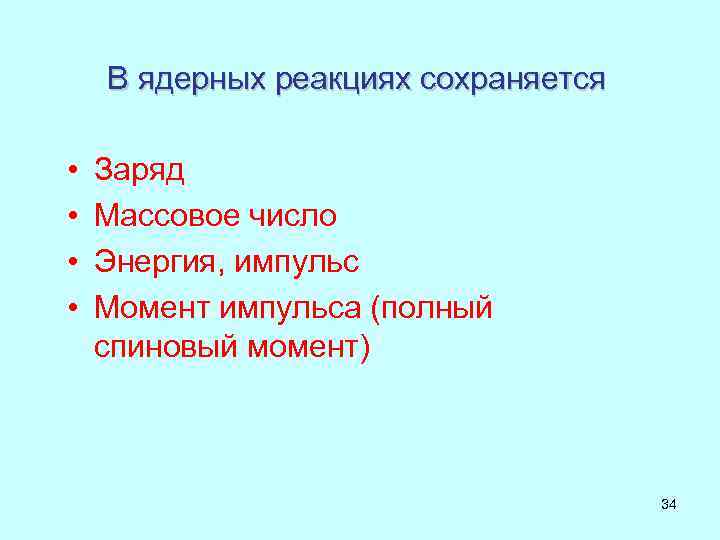 В ядерных реакциях сохраняется

• Заряд
• Массовое число
• Энергия, импульс
• Момент импульса (полный спиновый момент)

34